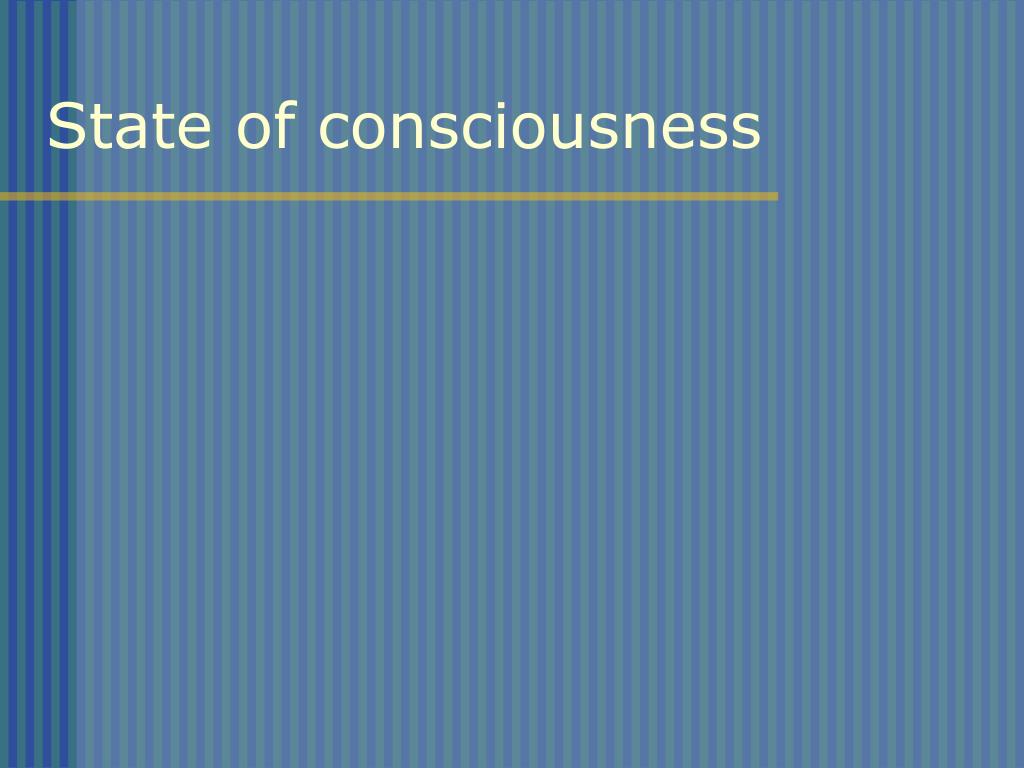 State of consciousness